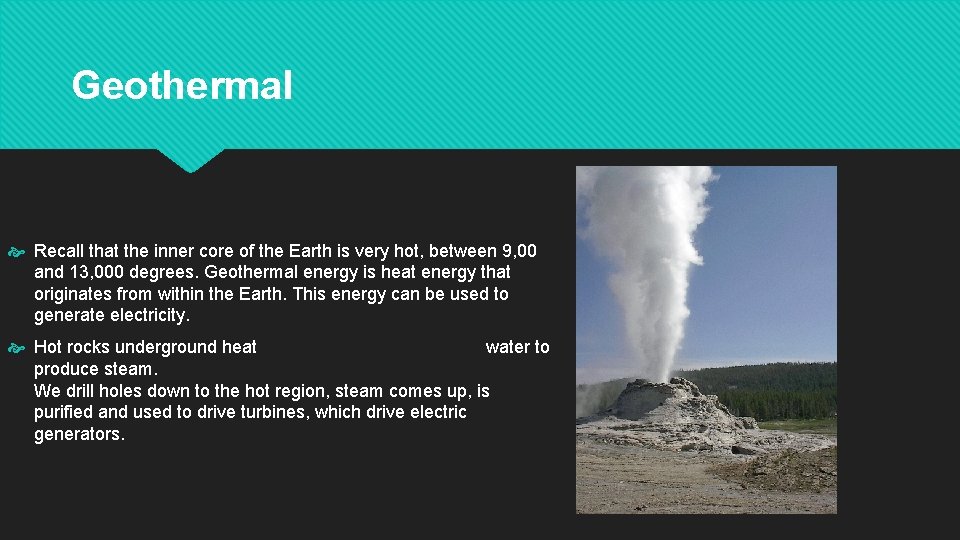 Geothermal

Recall that the inner core of the Earth is very hot, between 9,00 and 13,000 degrees. Geothermal energy is heat energy that originates from within the Earth. This energy can be used to generate electricity.

Hot rocks underground heat water to produce steam.
We drill holes down to the hot region, steam comes up, is purified and used to drive turbines, which drive electric generators.